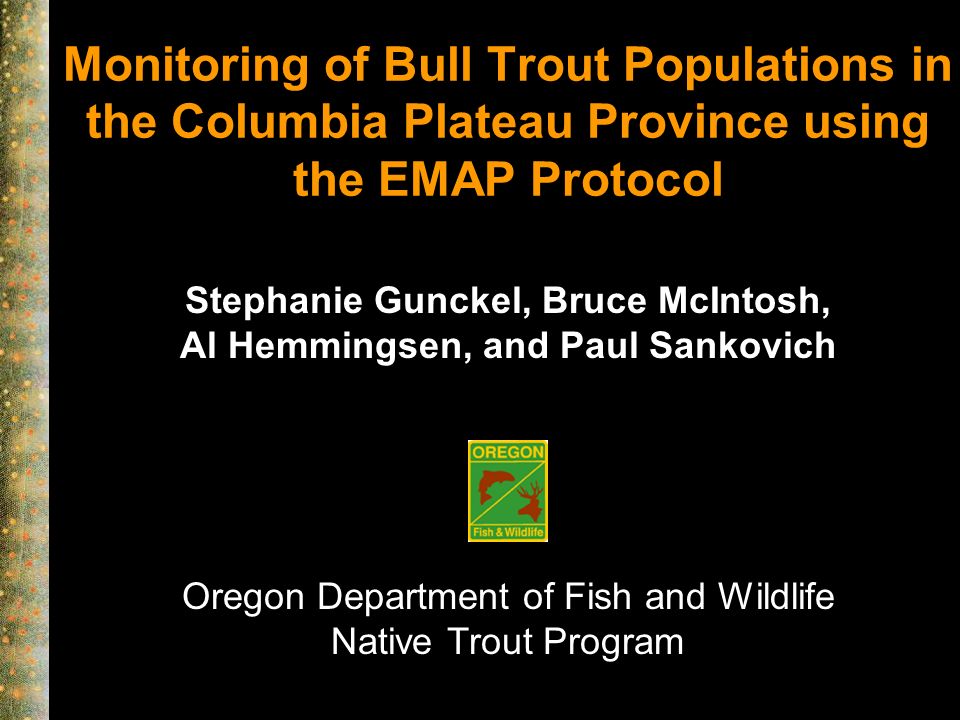 Monitoring of Bull Trout Populations in the Columbia Plateau Province using the EMAP Protocol

Stephanie Gunckel, Bruce McIntosh, Al Hemmingsen, and Paul Sankovich

OREGON
Fish & Wildlife

Oregon Department of Fish and Wildlife
Native Trout Program